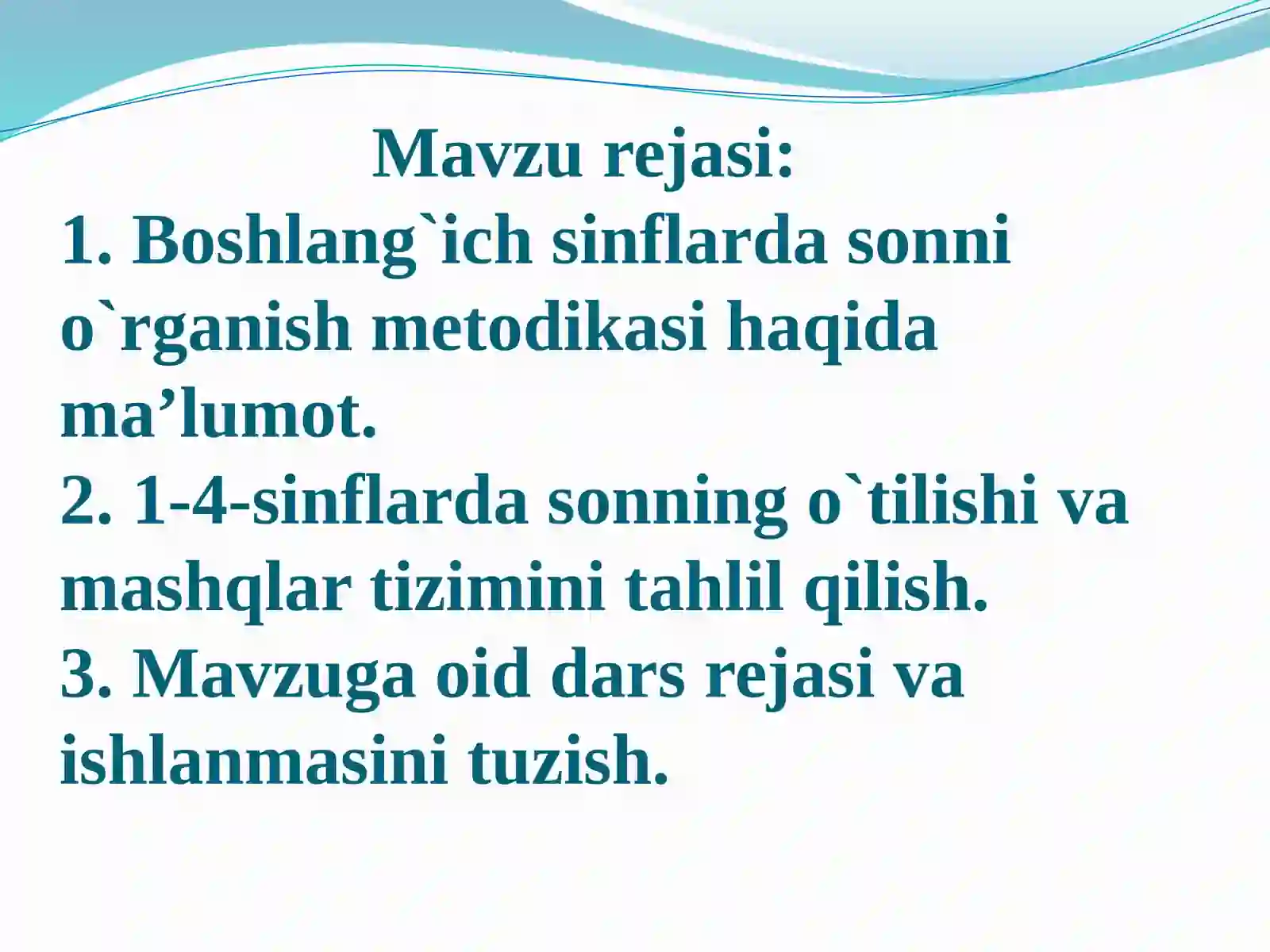 Mavzu rejasi:

1. Boshlang`ich sinflarda sonni o`rganish metodikasi haqida ma’lumot.

2. 1-4-sinflarda sonning o`tilishi va mashqlar tizimini tahlil qilish.

3. Mavzuga oid dars rejasi va ishlanmasini tuzish.